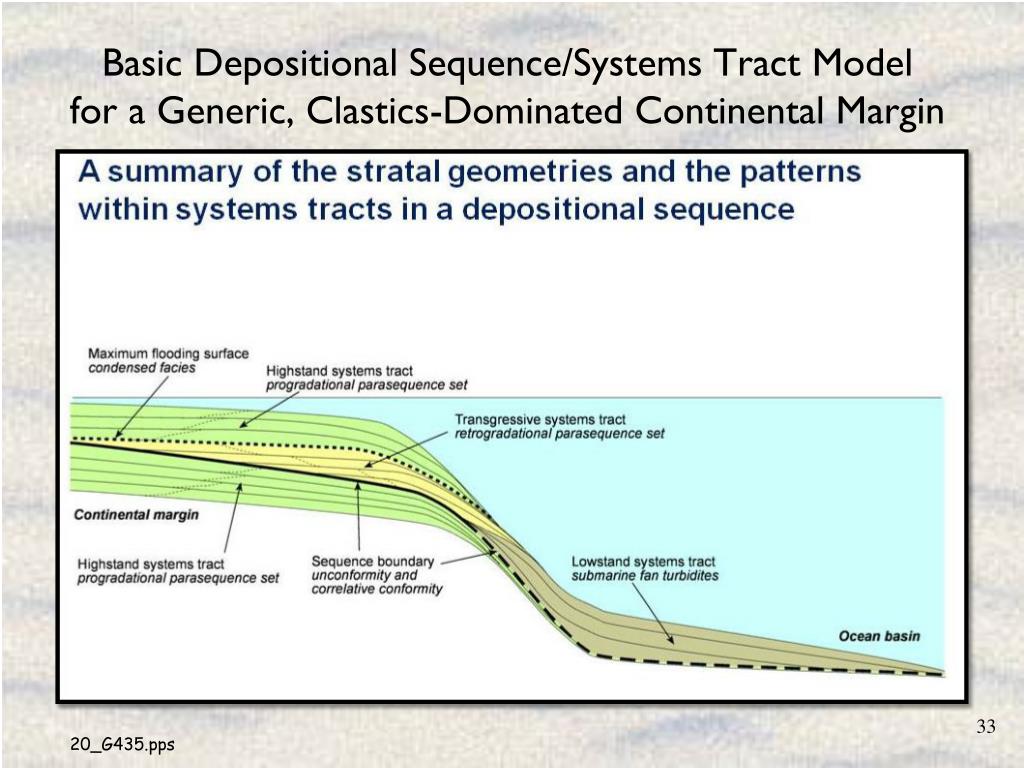 Basic Depositional Sequence/Systems Tract Model for a Generic, Clastics-Dominated Continental Margin

A summary of the stratal geometries and the patterns within systems tracts in a depositional sequence

Maximum flooding surface
condensed facies

Highstand systems tract
progradational parasequence set

Transgressive systems tract
retrogradational parasequence set

Continental margin

Highstand systems tract
progradational parasequence set

Sequence boundary
unconformity and
correlative conformity

Lowstand systems tract
submarine fan turbidites

Ocean basin

33

20_G435.pps